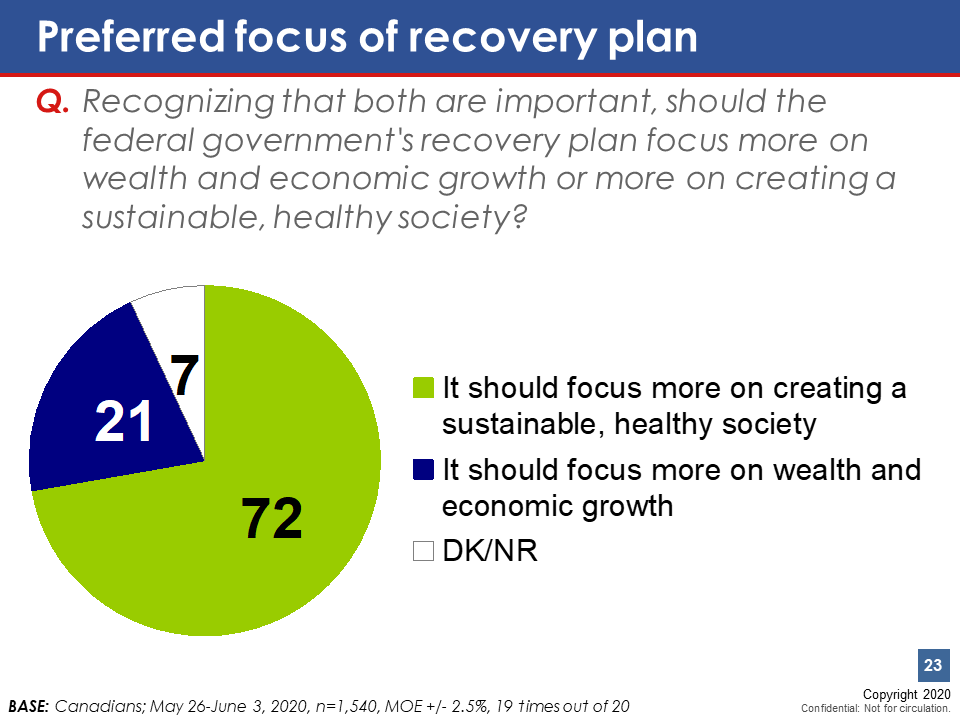 Preferred focus of recovery plan

Q. Recognizing that both are important, should the federal government's recovery plan focus more on wealth and economic growth or more on creating a sustainable, healthy society?

7

21

72

It should focus more on creating a sustainable, healthy society

It should focus more on wealth and economic growth

DK/NR

23

BASE: Canadians; May 26-June 3, 2020, n=1,540, MOE +/- 2.5%, 19 times out of 20

Copyright 2020
Confidential: Not for circulation.